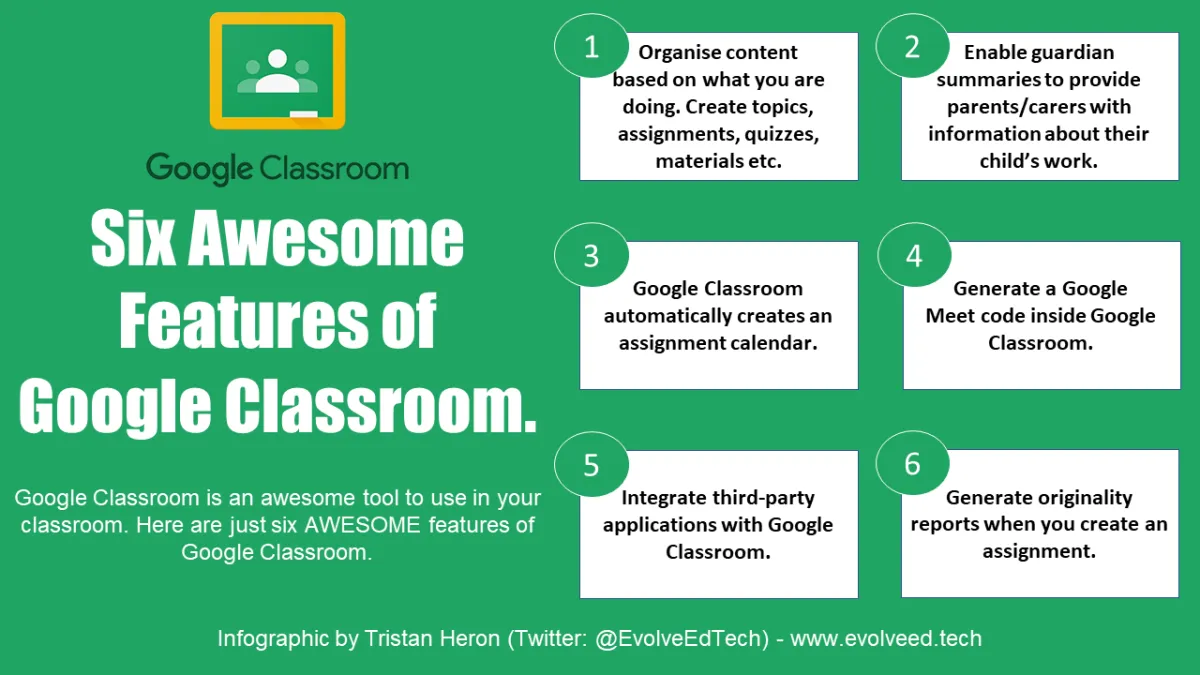 Google Classroom

Six Awesome Features of Google Classroom.

Google Classroom is an awesome tool to use in your classroom. Here are just six AWESOME features of Google Classroom.

1
Organise content based on what you are doing. Create topics, assignments, quizzes, materials etc.

2
Enable guardian summaries to provide parents/carers with information about their child's work.

3
Google Classroom automatically creates an assignment calendar.

4
Generate a Google Meet code inside Google Classroom.

5
Integrate third-party applications with Google Classroom.

6
Generate originality reports when you create an assignment.

Infographic by Tristan Heron (Twitter: @EvolveEdTech) - www.evolveed.tech